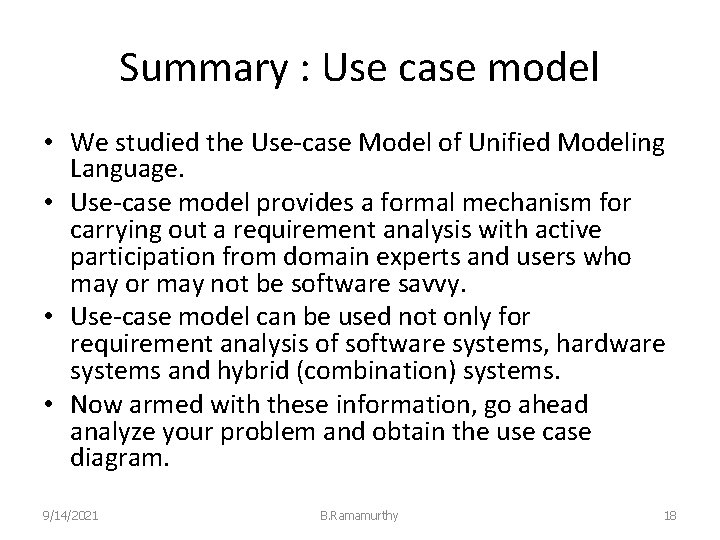 Summary : Use case model

• We studied the Use-case Model of Unified Modeling Language.
• Use-case model provides a formal mechanism for carrying out a requirement analysis with active participation from domain experts and users who may or may not be software savvy.
• Use-case model can be used not only for requirement analysis of software systems, hardware systems and hybrid (combination) systems.
• Now armed with these information, go ahead analyze your problem and obtain the use case diagram.

9/14/2021 B.Ramamurthy 18